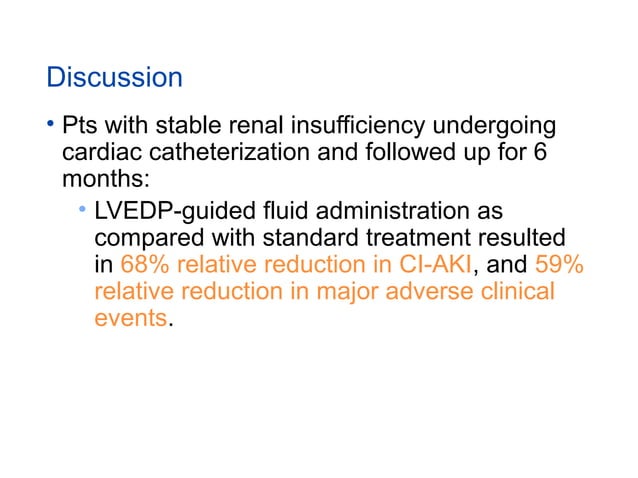 Discussion

• Pts with stable renal insufficiency undergoing cardiac catheterization and followed up for 6 months:

• LVEDP-guided fluid administration as compared with standard treatment resulted in 68% relative reduction in CI-AKI, and 59% relative reduction in major adverse clinical events.